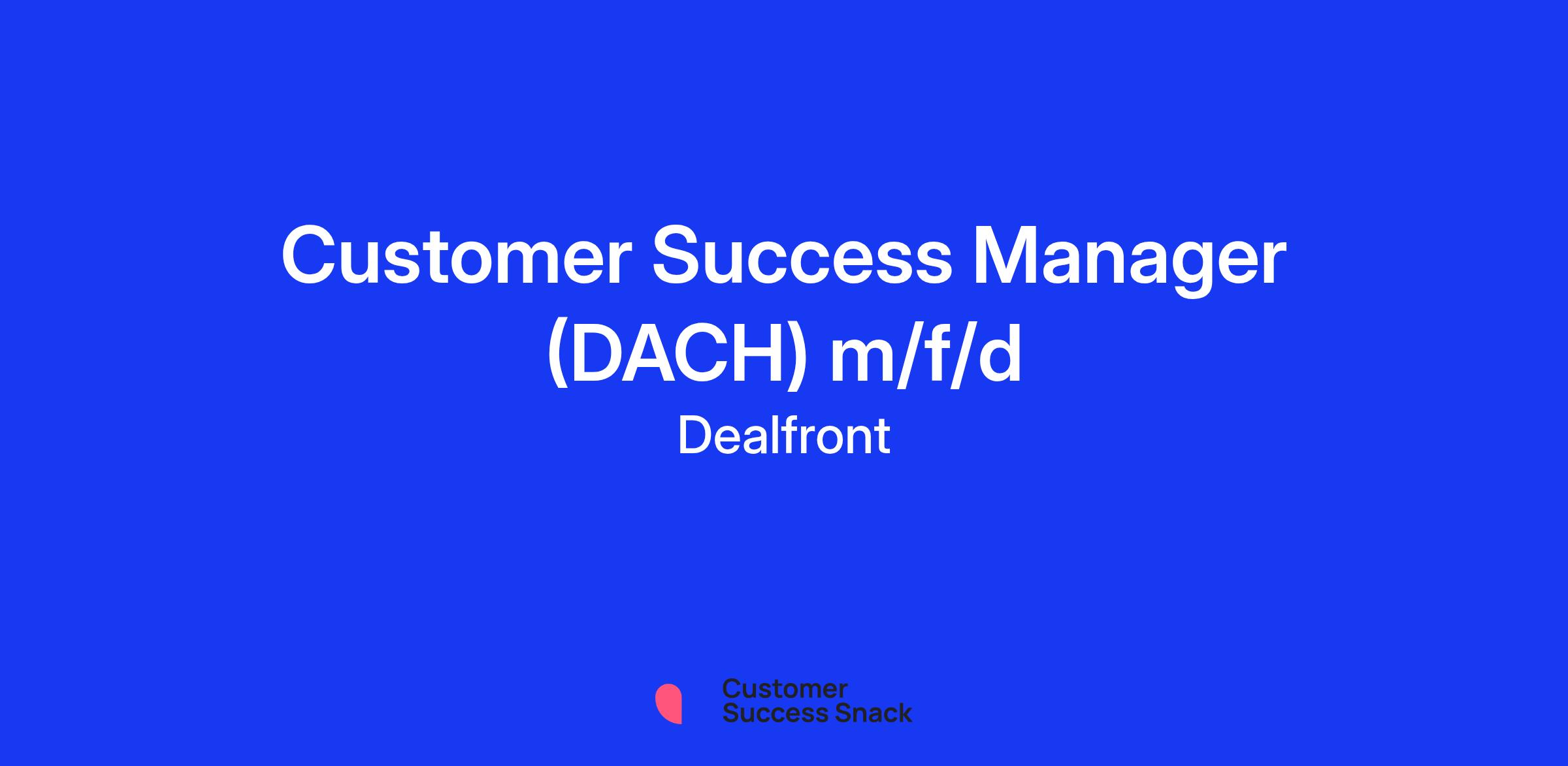 Customer Success Manager (DACH) m/f/d

Dealfront

Customer Success Snack